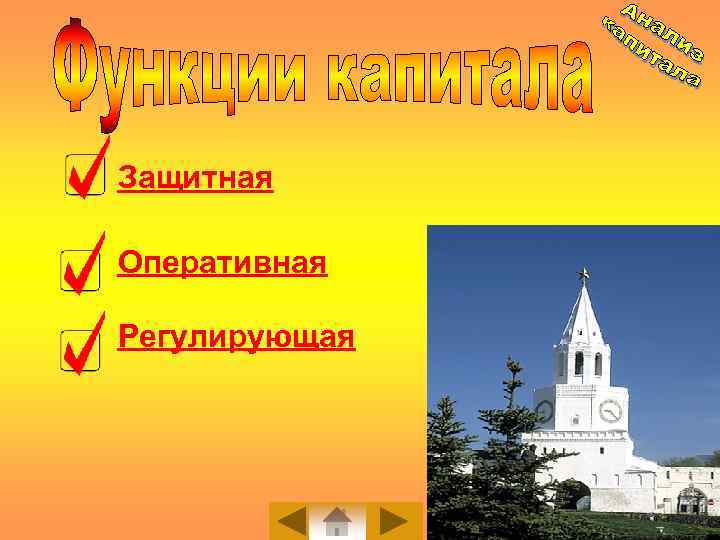 Функции капитала

Анализ капитала

Защитная

Оперативная

Регулирующая